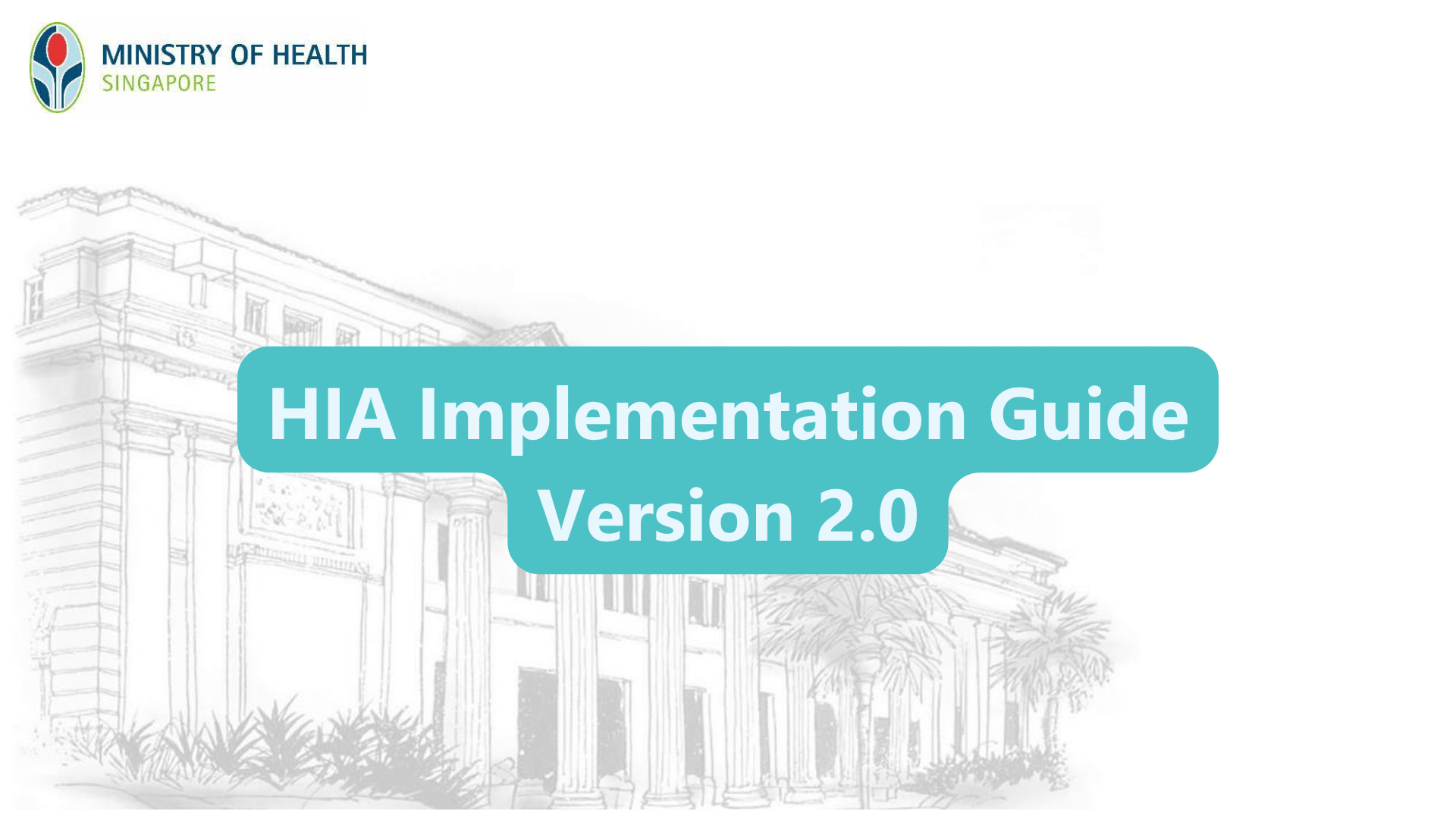 MINISTRY OF HEALTH
SINGAPORE

HIA Implementation Guide
Version 2.0